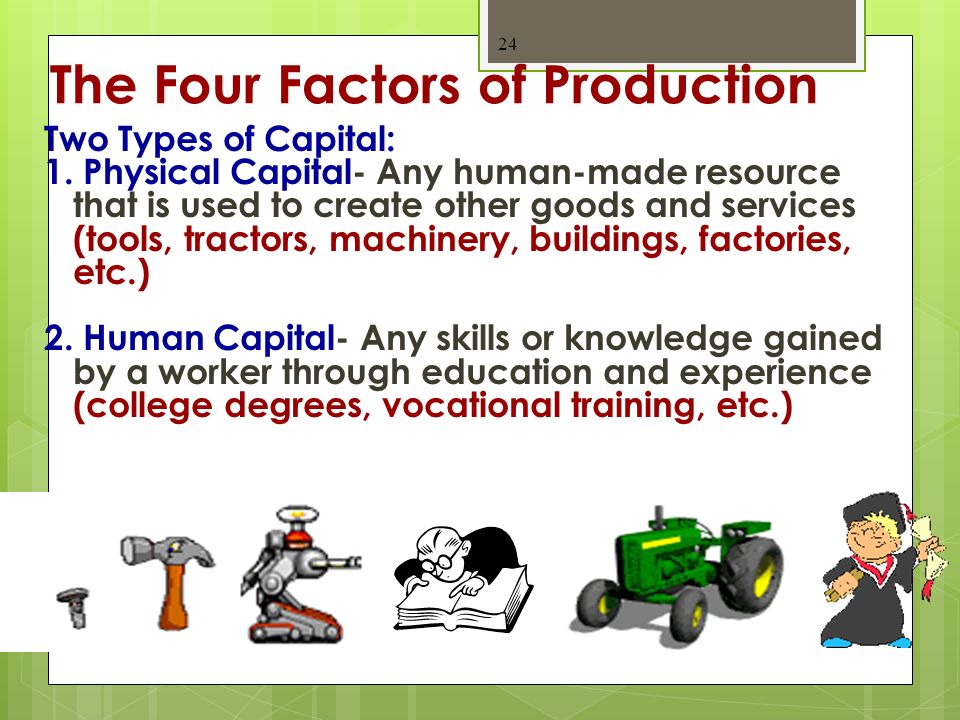 24

The Four Factors of Production

Two Types of Capital:
1. Physical Capital- Any human-made resource that is used to create other goods and services (tools, tractors, machinery, buildings, factories, etc.)

2. Human Capital- Any skills or knowledge gained by a worker through education and experience (college degrees, vocational training, etc.)